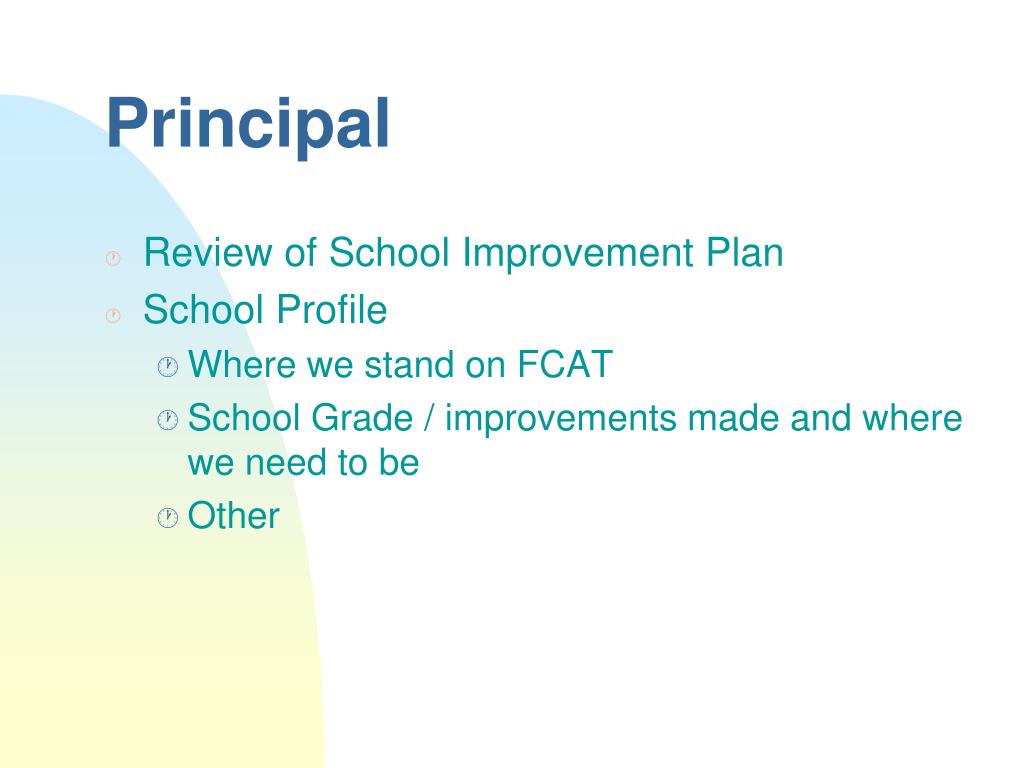 Principal

Review of School Improvement Plan
School Profile
Where we stand on FCAT
School Grade / improvements made and where we need to be
Other